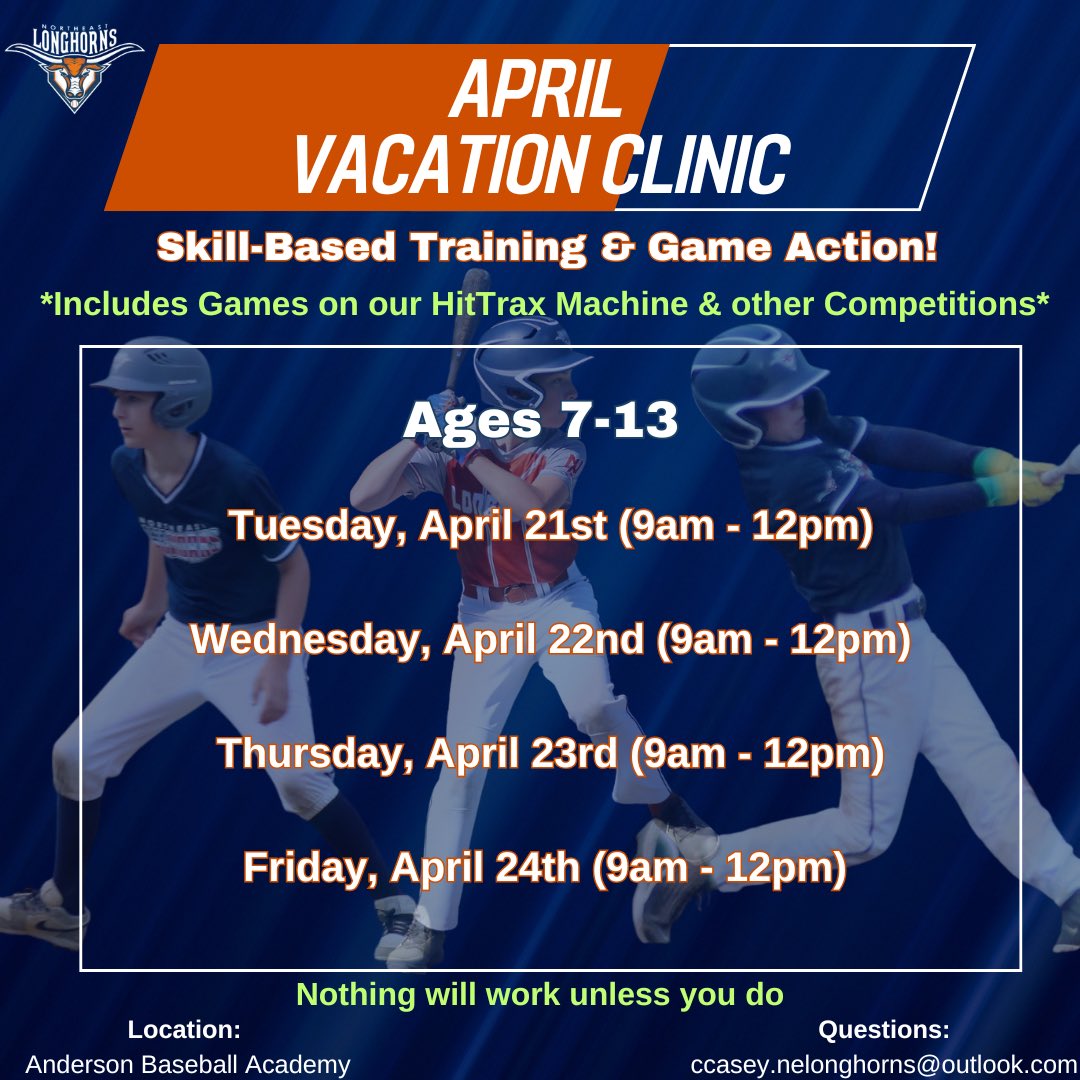 NORTHEAST
LONGHORNS

APRIL
VACATION CLINIC

Skill-Based Training & Game Action!

*Includes Games on our HitTrax Machine & other Competitions*

Ages 7-13

Tuesday, April 21st (9am - 12pm)

Wednesday, April 22nd (9am - 12pm)

Thursday, April 23rd (9am - 12pm)

Friday, April 24th (9am - 12pm)

Nothing will work unless you do

Location:
Anderson Baseball Academy

Questions:
ccasey.nelonghorns@outlook.com